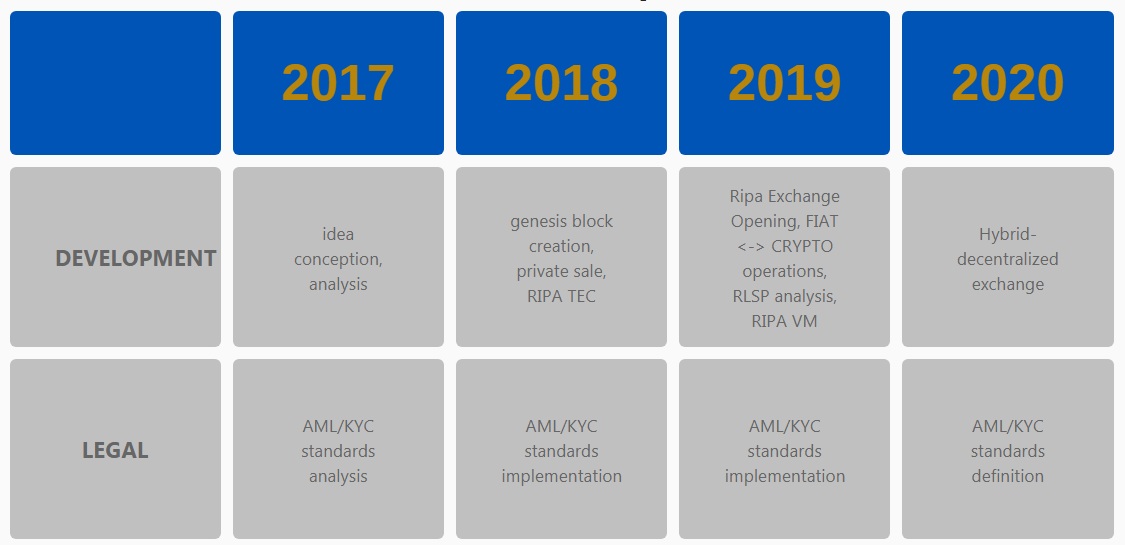 |  | 2017 | 2018 | 2019 | 2020 |
|---|---|---|---|---|
| DEVELOPMENT | idea conception, analysis | genesis block creation, private sale, RIPA TEC | Ripa Exchange Opening, FIAT <-> CRYPTO operations, RLSP analysis, RIPA VM | Hybrid-decentralized exchange |
| LEGAL | AML/KYC standards analysis | AML/KYC standards implementation | AML/KYC standards implementation | AML/KYC standards definition |